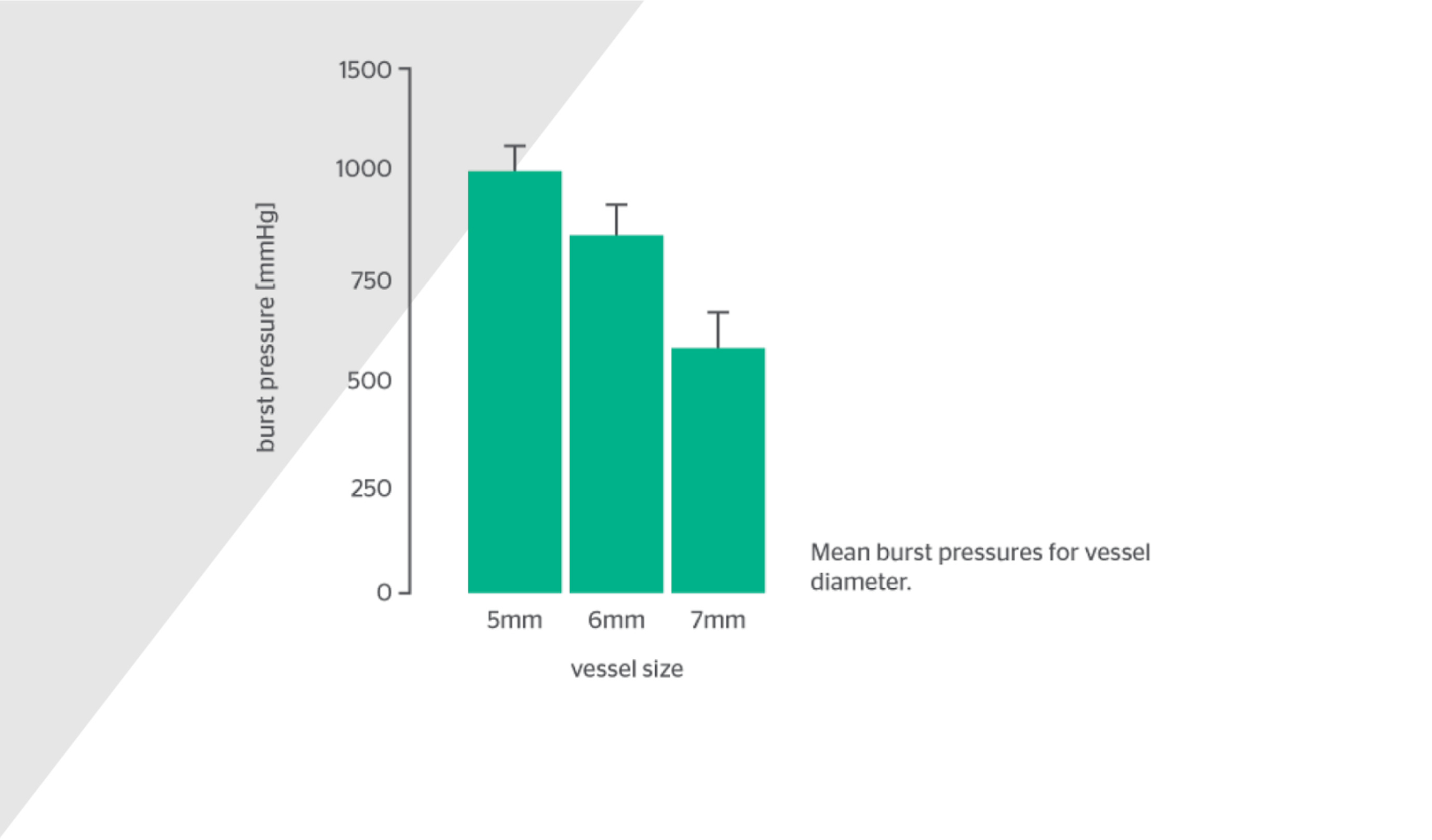 burst pressure [mmHg]

1500
1000
750
500
250
0

5mm
6mm
7mm

vessel size

Mean burst pressures for vessel diameter.